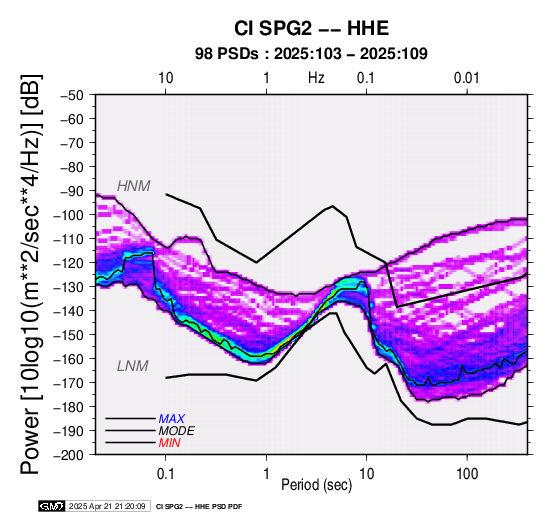 CI SPG2 -- HHE

98 PSDs : 2025:103 - 2025:109

10
1
Hz
0.1
0.01

Power [10log10(m**2/sec**4/Hz)] [dB]

-50
-60
-70
-80
-90
-100
-110
-120
-130
-140
-150
-160
-170
-180
-190
-200

HNM
LNM

MAX
MODE
MIN

0.1
1
10
100
Period (sec)

GMT 2025 Apr 21 21:20:09 CI SPG2 -- HHE PSD PDF